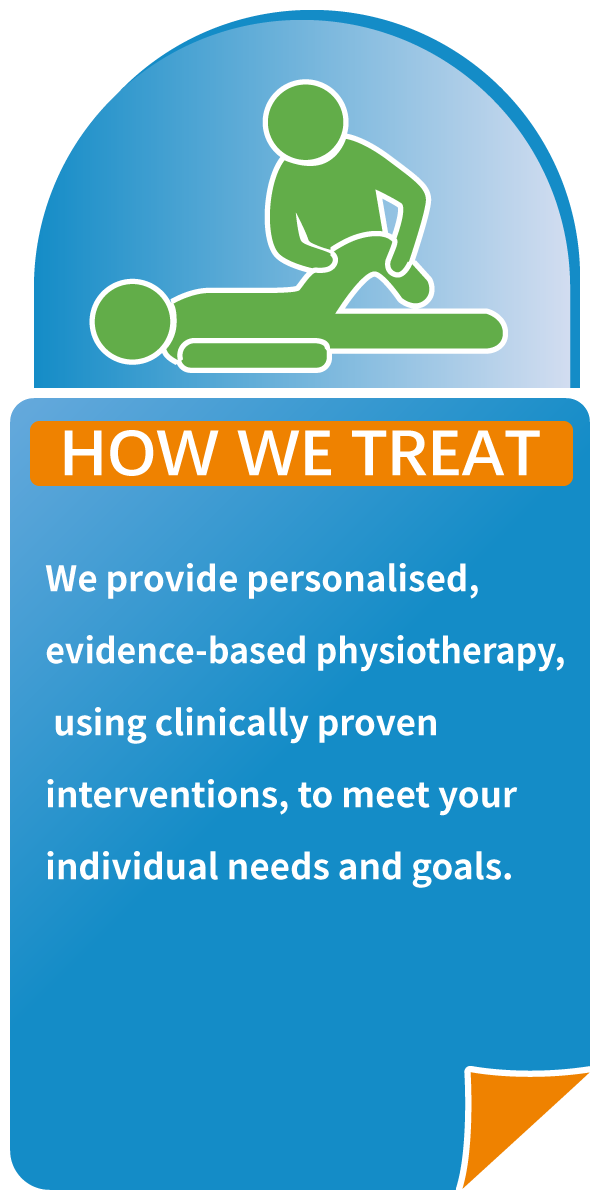 HOW WE TREAT

We provide personalised, evidence-based physiotherapy, using clinically proven interventions, to meet your individual needs and goals.